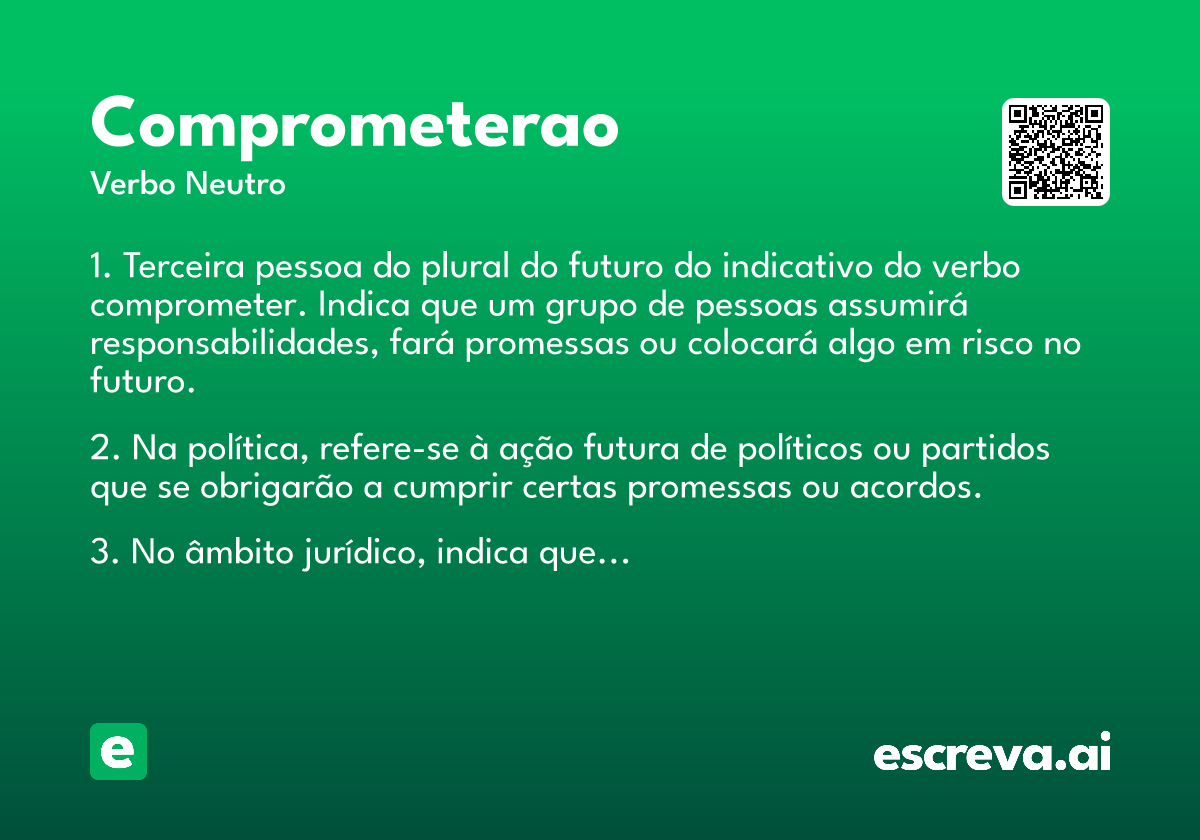 Comprometerao
Verbo Neutro

1. Terceira pessoa do plural do futuro do indicativo do verbo comprometer. Indica que um grupo de pessoas assumirá responsabilidades, fará promessas ou colocará algo em risco no futuro.

2. Na política, refere-se à ação futura de políticos ou partidos que se obrigarão a cumprir certas promessas ou acordos.

3. No âmbito jurídico, indica que...

e

escreva.ai